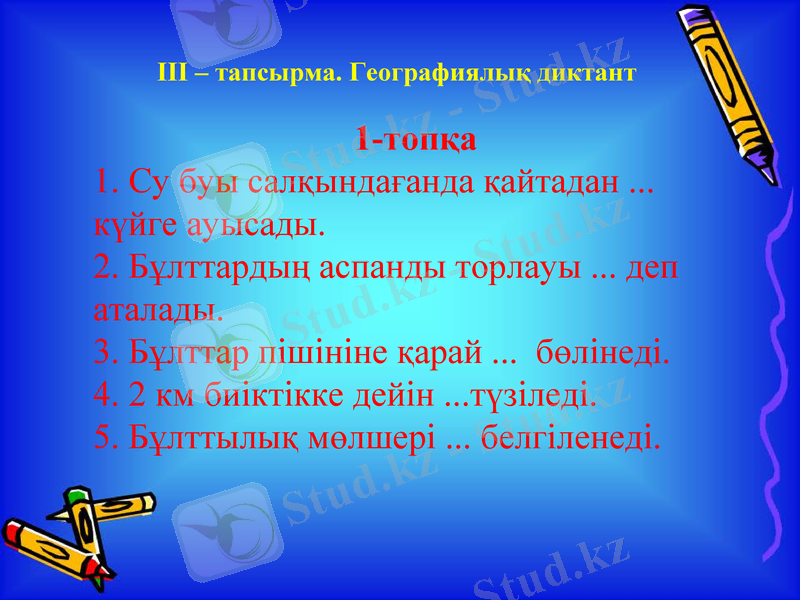 ІІІ – тапсырма. Географиялық диктант

1-топқа

1. Су буы салқындағанда қайтадан ... күйге ауысады.
2. Бұлттардың аспанды торлауы ... деп аталады.
3. Бұлттар пішініне қарай ... бөлінеді.
4. 2 км биіктікке дейін ...түзіледі.
5. Бұлттылық мөлшері ... белгіленеді.

Stud.kz - Stud.kz
Stud.kz - Stud.kz
Stud.kz - Stud.kz
Stud.kz - Stud.kz
Stud.kz